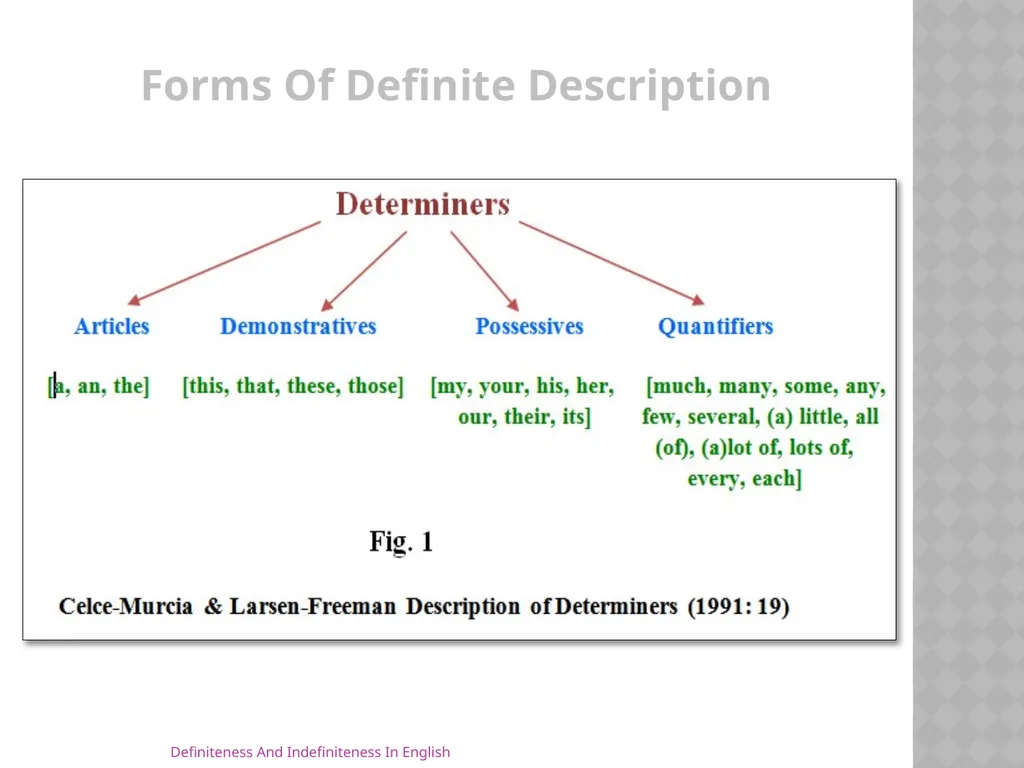 Forms Of Definite Description

Determiners

Articles

[a, an, the]

Demonstratives

[this, that, these, those]

Possessives

[my, your, his, her, our, their, its]

Quantifiers

[much, many, some, any, few, several, (a) little, all (of), (a)lot of, lots of, every, each]

Fig. 1

Celce-Murcia & Larsen-Freeman Description of Determiners (1991: 19)

Definiteness And Indefiniteness In English